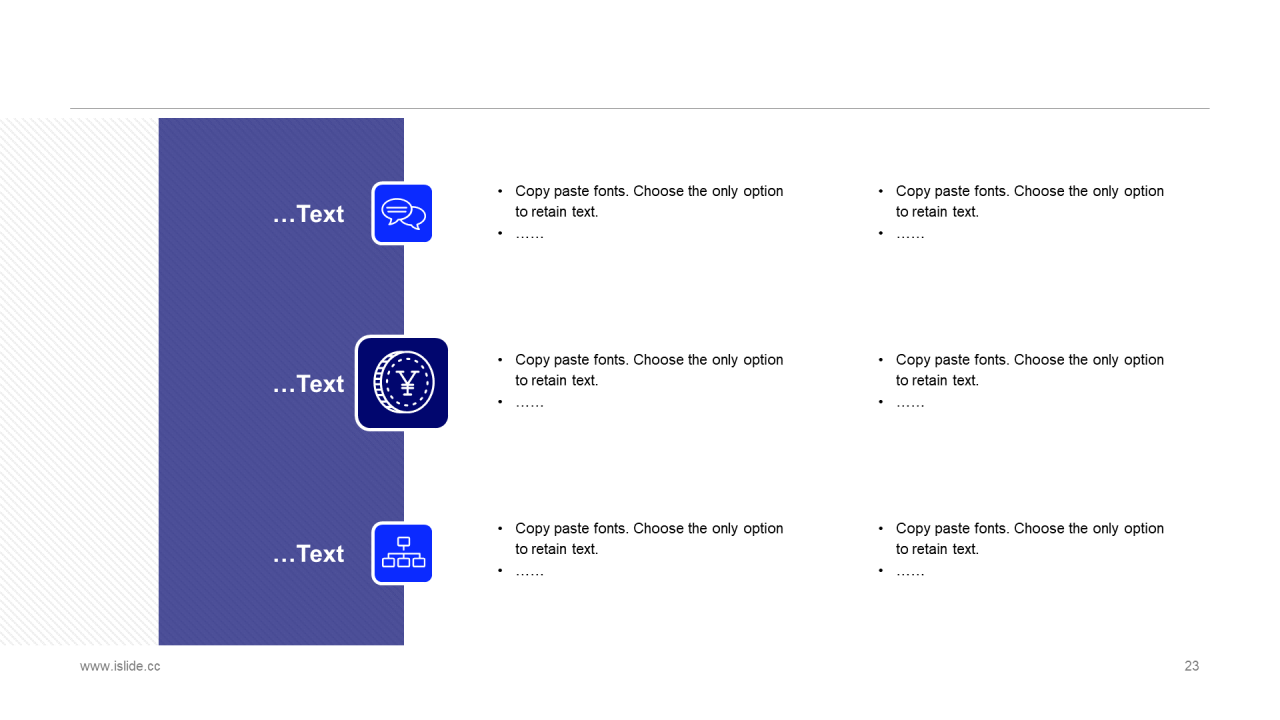 …Text

- Copy paste fonts. Choose the only option to retain text.
- ……

- Copy paste fonts. Choose the only option to retain text.
- ……

…Text

¥

- Copy paste fonts. Choose the only option to retain text.
- ……

- Copy paste fonts. Choose the only option to retain text.
- ……

…Text

- Copy paste fonts. Choose the only option to retain text.
- ……

- Copy paste fonts. Choose the only option to retain text.
- ……

www.islide.cc

23